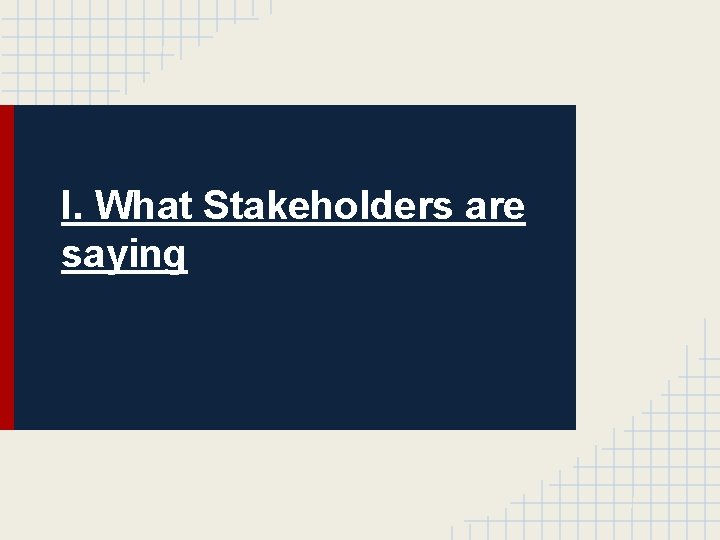 I. What Stakeholders are saying